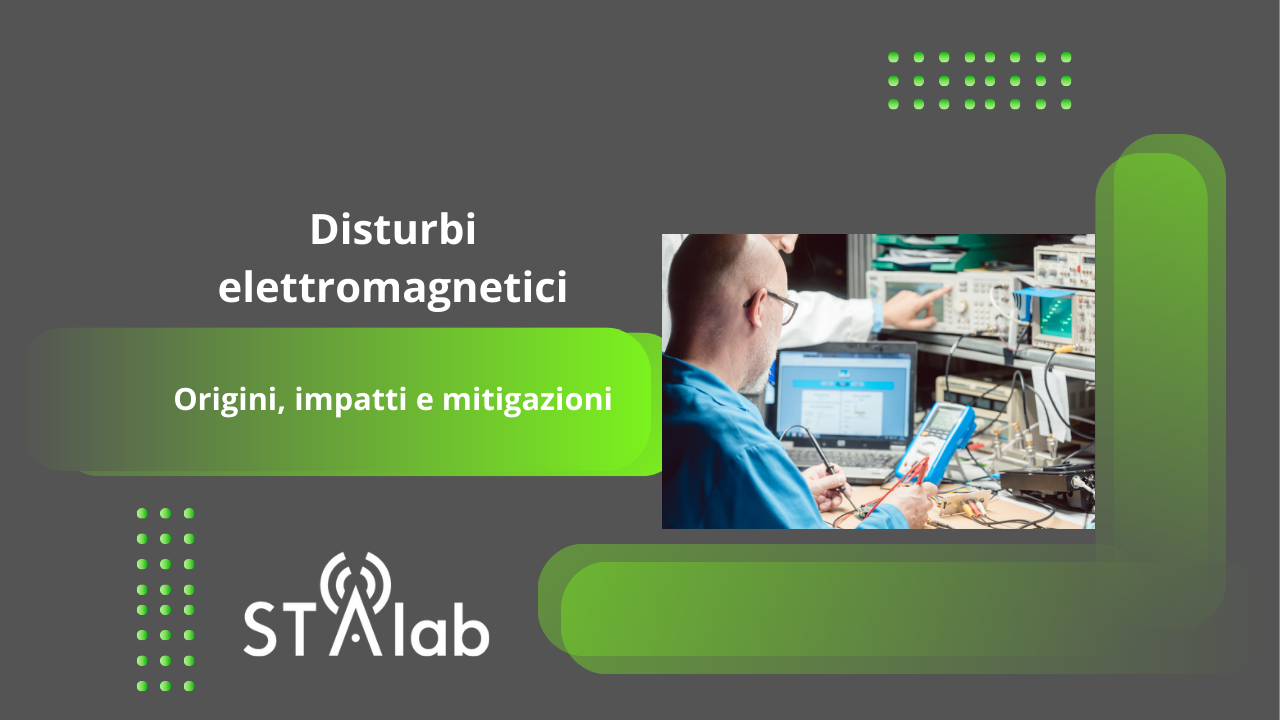 Disturbi elettromagnetici

Origini, impatti e mitigazioni

STAlab